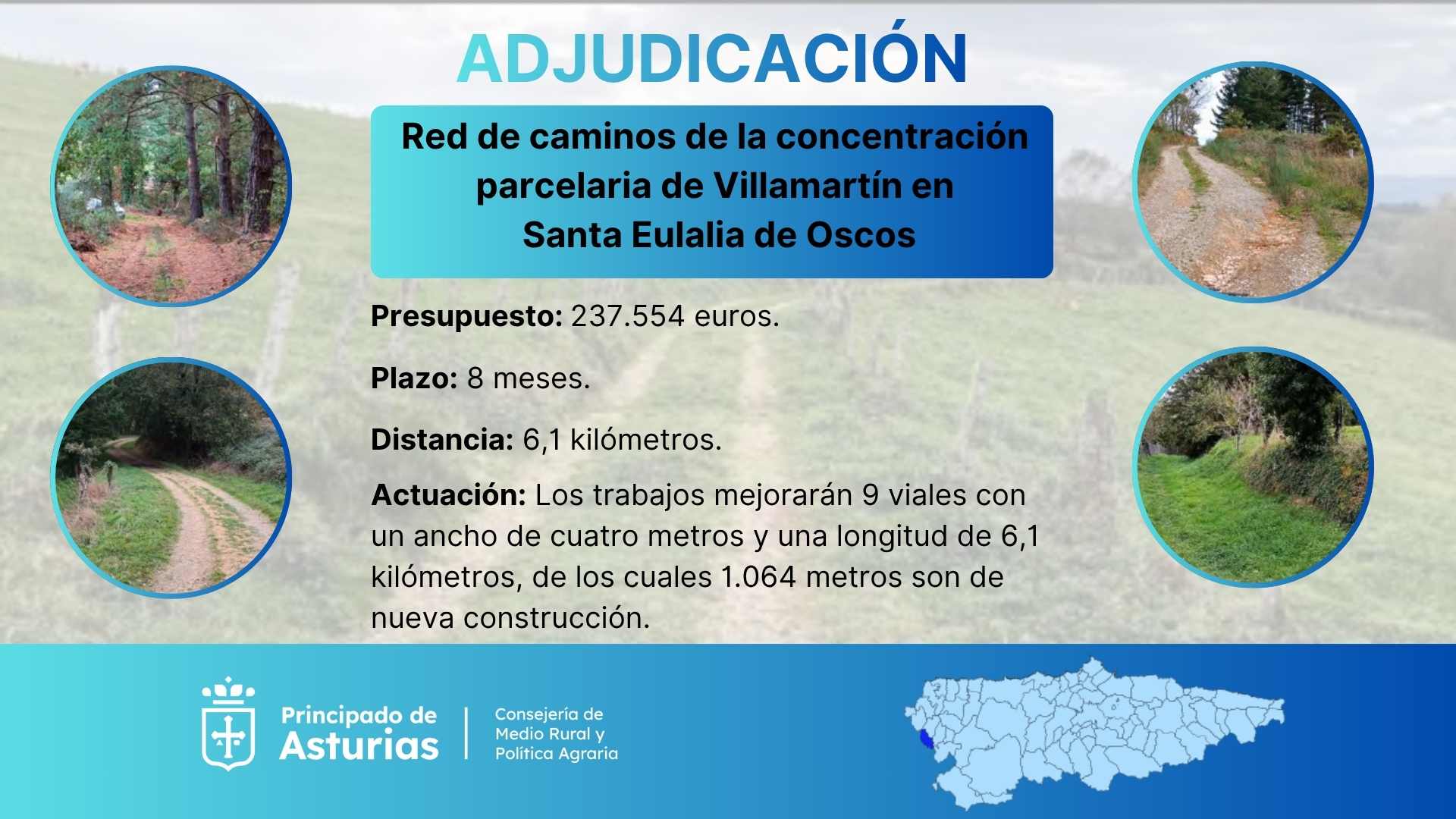 ADJUDICACIÓN

Red de caminos de la concentración parcelaria de Villamartín en Santa Eulalia de Oscos

Presupuesto: 237.554 euros.

Plazo: 8 meses.

Distancia: 6,1 kilómetros.

Actuación: Los trabajos mejorarán 9 viales con un ancho de cuatro metros y una longitud de 6,1 kilómetros, de los cuales 1.064 metros son de nueva construcción.

Principado de Asturias

Consejería de Medio Rural y Política Agraria